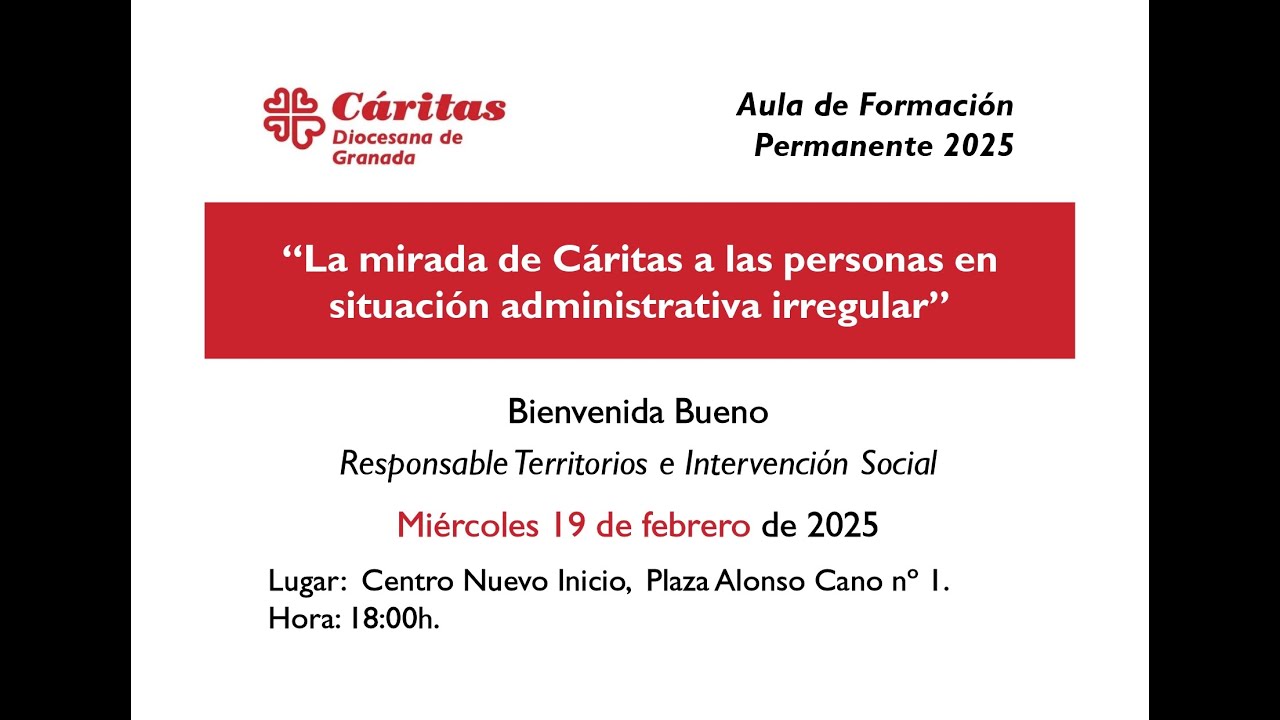 Cáritas
Diocesana de Granada

Aula de Formación Permanente 2025

“La mirada de Cáritas a las personas en situación administrativa irregular”

Bienvenida Bueno

Responsable Territorios e Intervención Social

Miércoles 19 de febrero de 2025

Lugar: Centro Nuevo Inicio, Plaza Alonso Cano nº 1.
Hora: 18:00h.